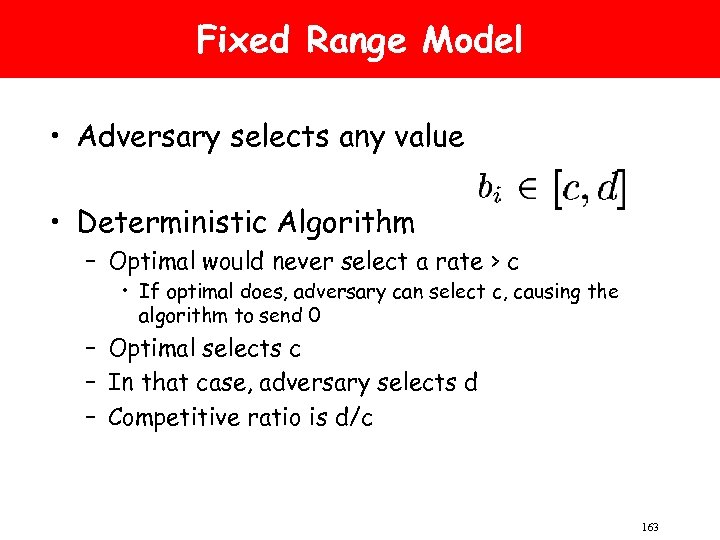 Fixed Range Model

• Adversary selects any value

$b_i \in [c, d]$

• Deterministic Algorithm
– Optimal would never select a rate > c
• If optimal does, adversary can select c, causing the algorithm to send 0
– Optimal selects c
– In that case, adversary selects d
– Competitive ratio is d/c

163